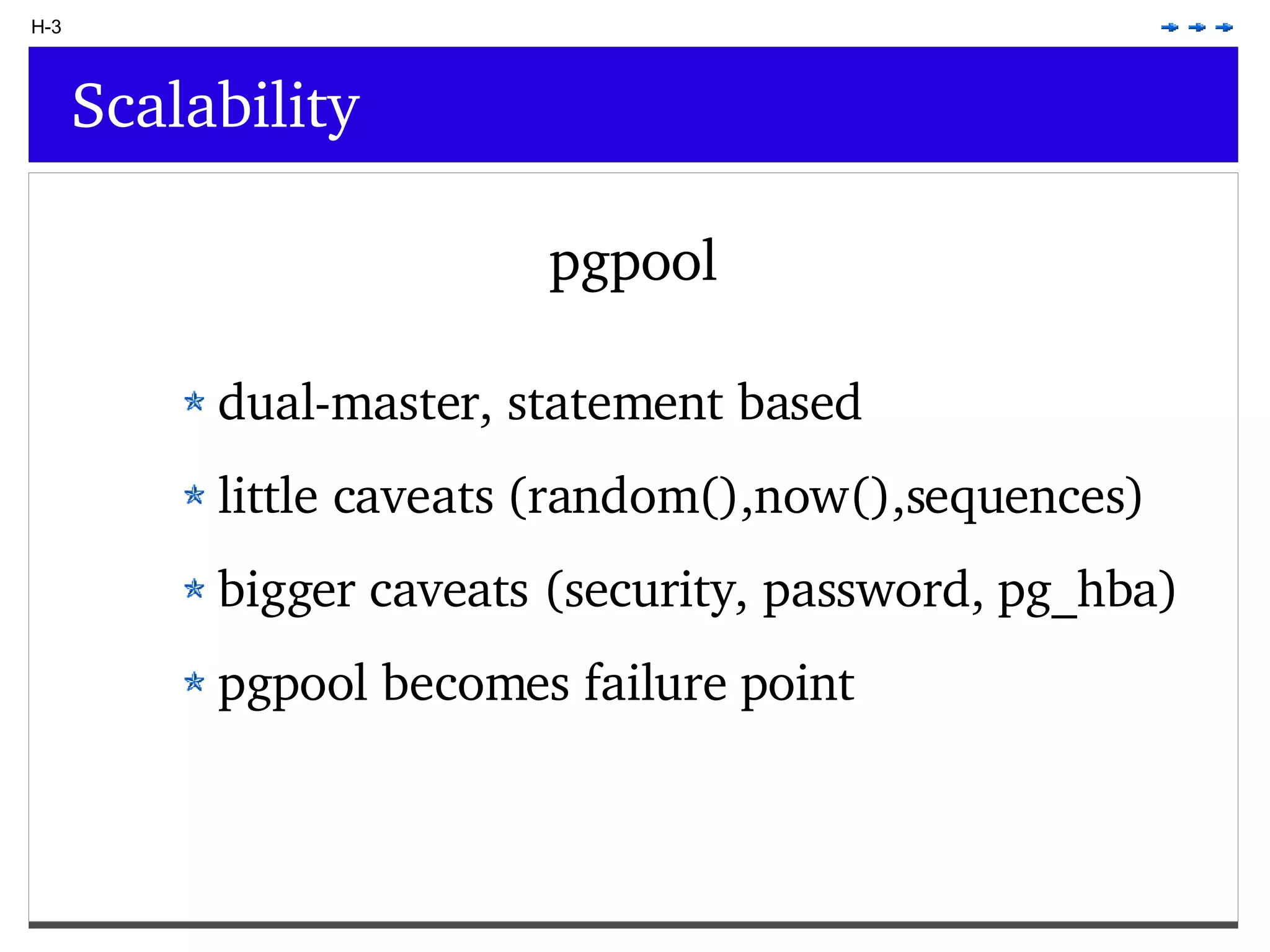 H-3

Scalability

pgpool

dual-master, statement based

little caveats (random(),now(),sequences)

bigger caveats (security, password, pg_hba)

pgpool becomes failure point